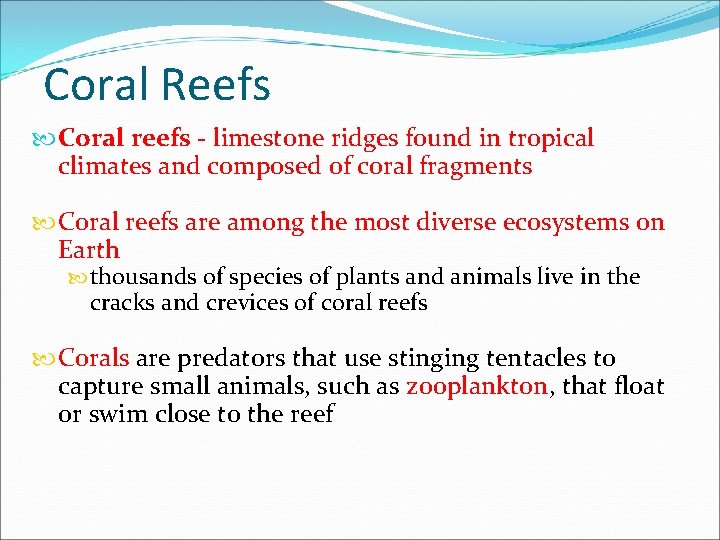 Coral Reefs

Coral reefs - limestone ridges found in tropical climates and composed of coral fragments

Coral reefs are among the most diverse ecosystems on Earth

thousands of species of plants and animals live in the cracks and crevices of coral reefs

Corals are predators that use stinging tentacles to capture small animals, such as zooplankton, that float or swim close to the reef